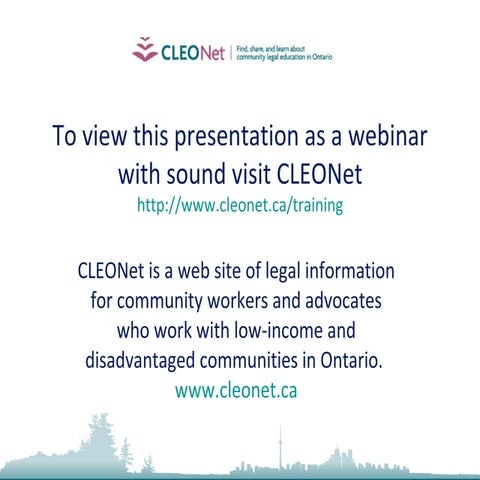 CLEONet | Find, share, and learn about community legal education in Ontario

To view this presentation as a webinar with sound visit CLEONet
http://www.cleonet.ca/training

CLEONet is a web site of legal information for community workers and advocates who work with low-income and disadvantaged communities in Ontario.
www.cleonet.ca